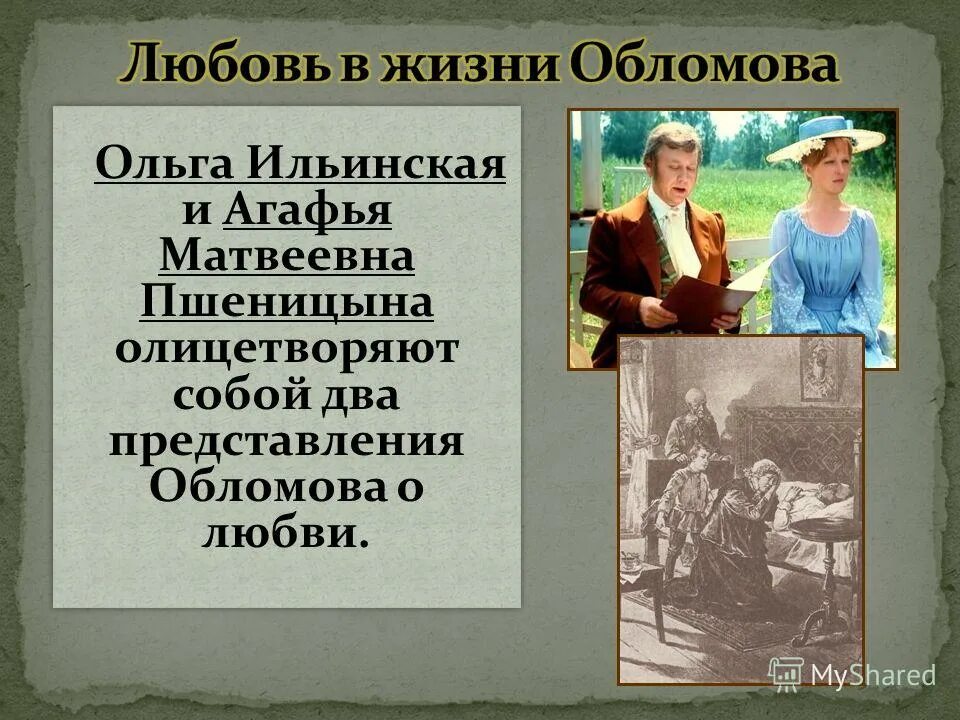 Любовь в жизни Обломова

Ольга Ильинская и Агафья Матвеевна Пшеницына олицетворяют собой два представления Обломова о любви.

MyShared